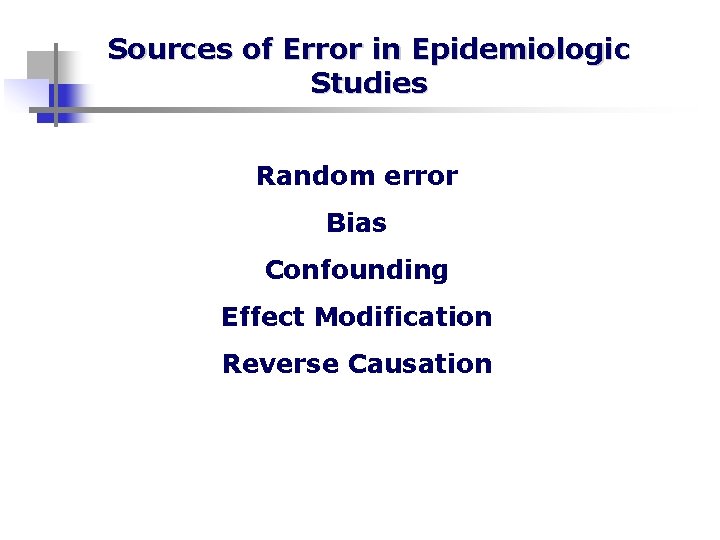 Sources of Error in Epidemiologic Studies

Random error

Bias

Confounding

Effect Modification

Reverse Causation